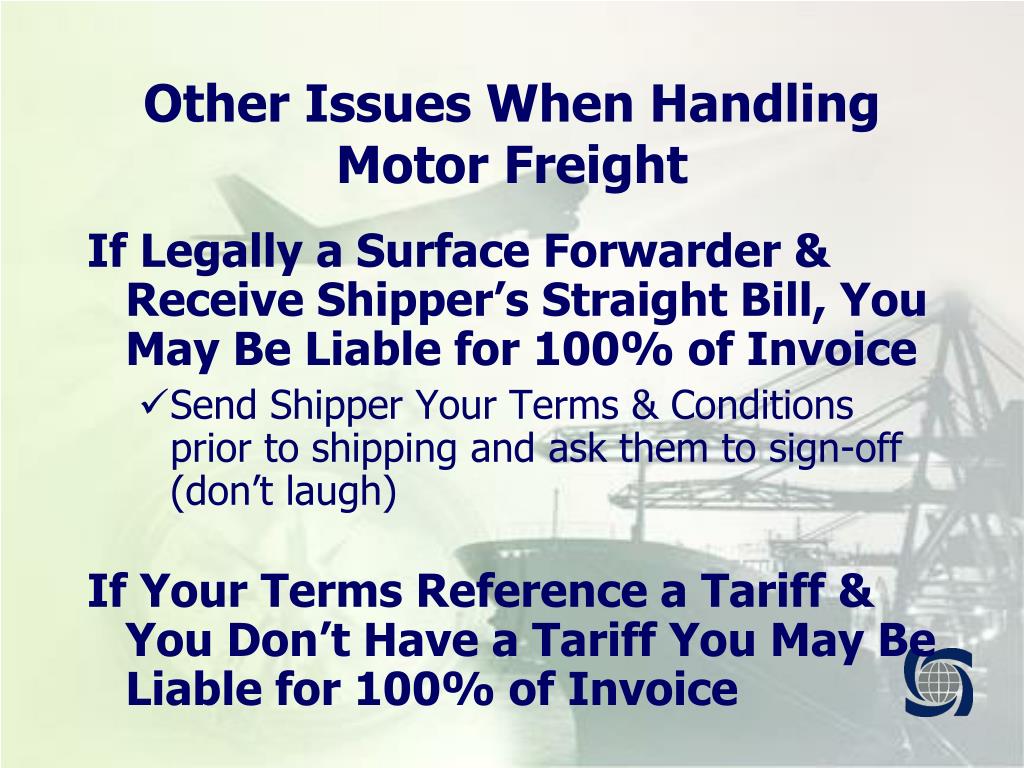 Other Issues When Handling Motor Freight

If Legally a Surface Forwarder & Receive Shipper’s Straight Bill, You May Be Liable for 100% of Invoice

✓Send Shipper Your Terms & Conditions prior to shipping and ask them to sign-off (don’t laugh)

If Your Terms Reference a Tariff & You Don’t Have a Tariff You May Be Liable for 100% of Invoice